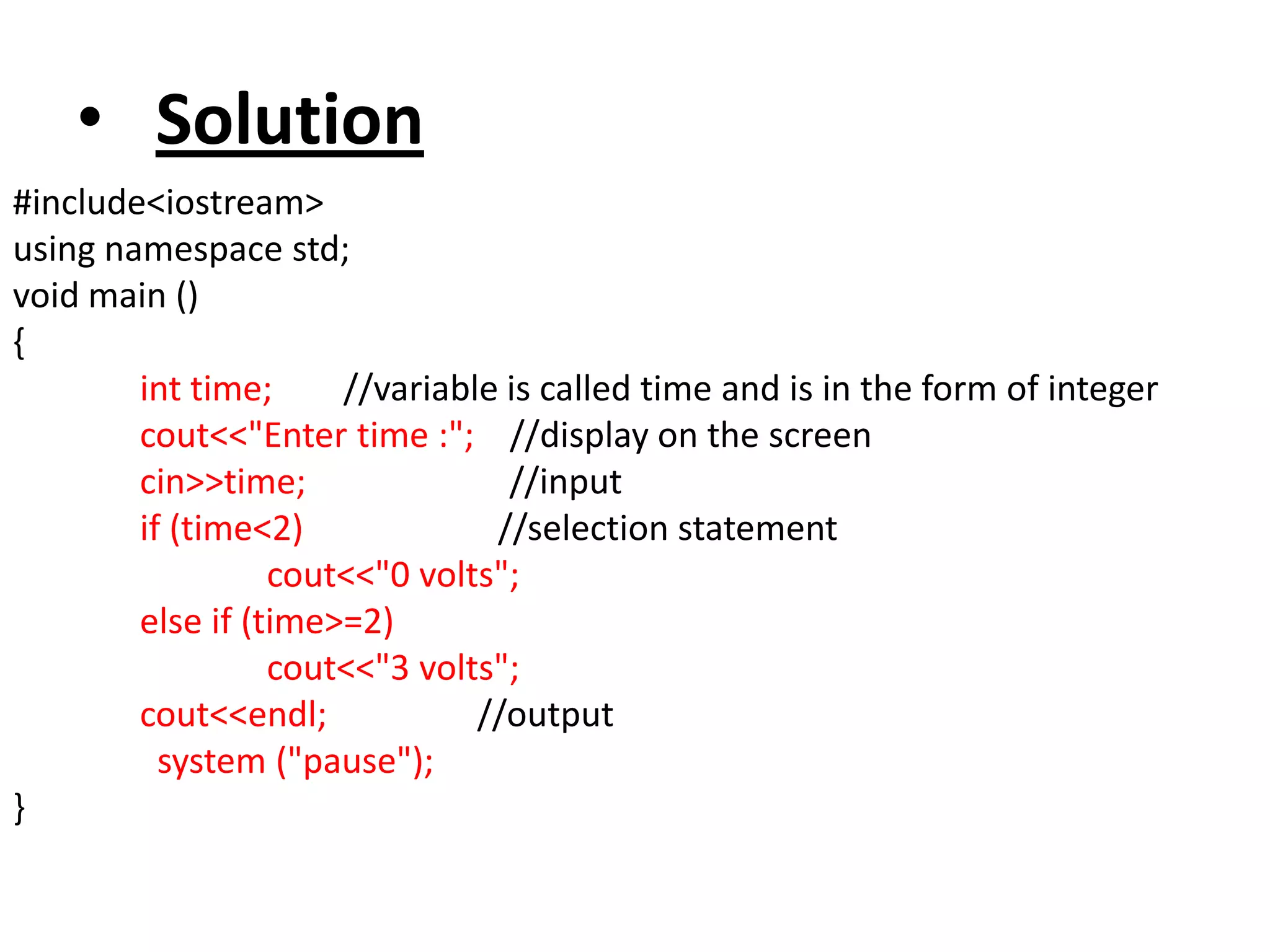 • Solution

#include<iostream>
using namespace std;
void main ()
{
int time; //variable is called time and is in the form of integer
cout<<"Enter time :"; //display on the screen
cin>>time; //input
if (time<2) //selection statement
cout<<"0 volts";
else if (time>=2)
cout<<"3 volts";
cout<<endl; //output
system ("pause");
}